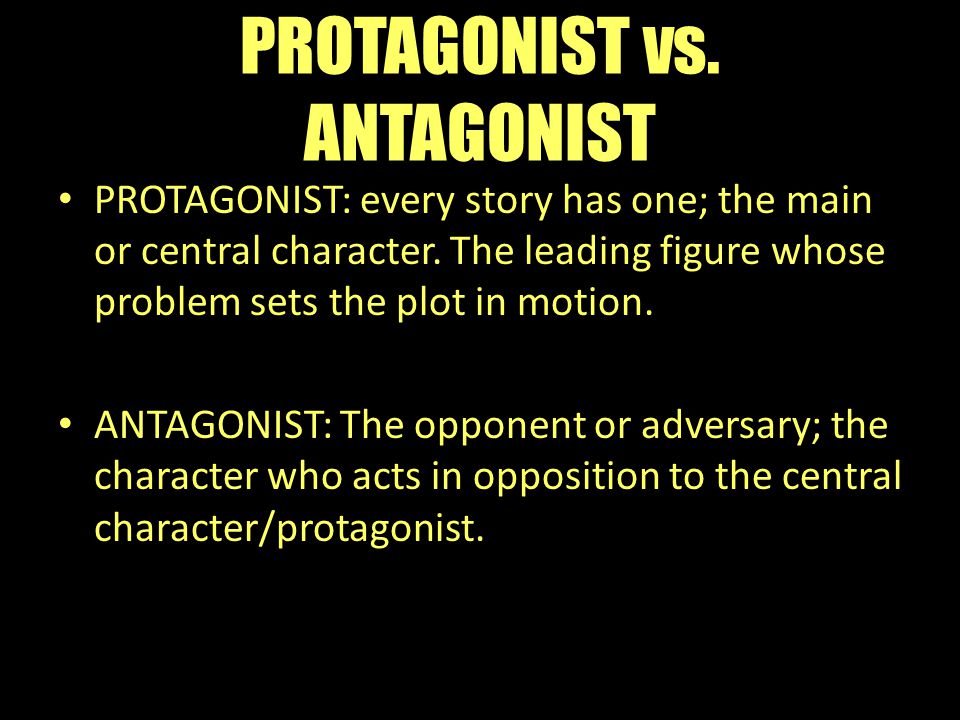 PROTAGONIST vs. ANTAGONIST

• PROTAGONIST: every story has one; the main or central character. The leading figure whose problem sets the plot in motion.

• ANTAGONIST: The opponent or adversary; the character who acts in opposition to the central character/protagonist.